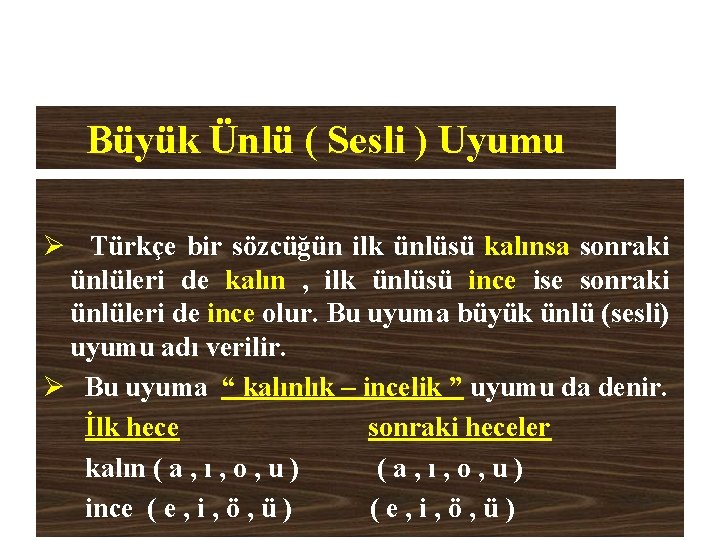 Büyük Ünlü ( Sesli ) Uyumu

➢ Türkçe bir sözcüğün ilk ünlüsü kalınsa sonraki ünlüleri de kalın , ilk ünlüsü ince ise sonraki ünlüleri de ince olur. Bu uyuma büyük ünlü (sesli) uyumu adı verilir.

➢ Bu uyuma “ kalınlık – incelik ” uyumu da denir.

| İlk hece | sonraki heceler |
|---|---|
| kalın ( a , ı , o , u ) | ( a , ı , o , u ) |
| ince ( e , i , ö , ü ) | ( e , i , ö , ü ) |